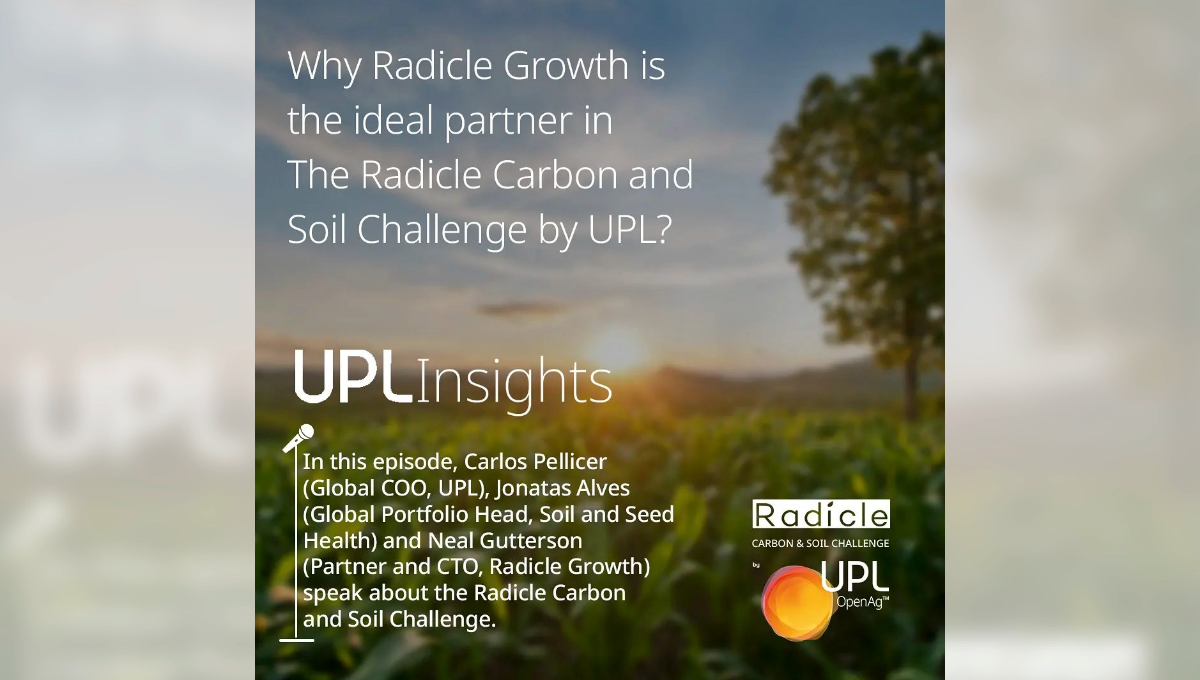 Why Radicle Growth is the ideal partner in The Radicle Carbon and Soil Challenge by UPL?

UPLInsights

In this episode, Carlos Pellicer (Global COO, UPL), Jonatas Alves (Global Portfolio Head, Soil and Seed Health) and Neal Gutterson (Partner and CTO, Radicle Growth) speak about the Radicle Carbon and Soil Challenge.

Radicle
CARBON & SOIL CHALLENGE
by
UPL
OpenAg™